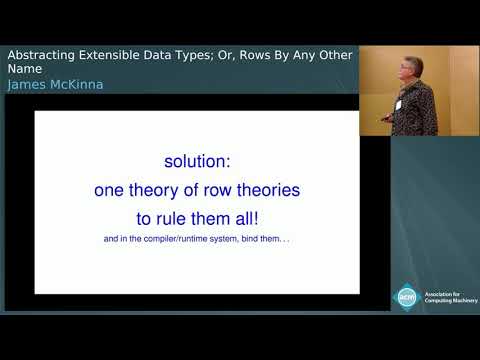 Abstracting Extensible Data Types; Or, Rows By Any Other Name
James McKinna

solution:
one theory of row theories
to rule them all!
and in the compiler/runtime system, bind them. . .

acm
Association for Computing Machinery